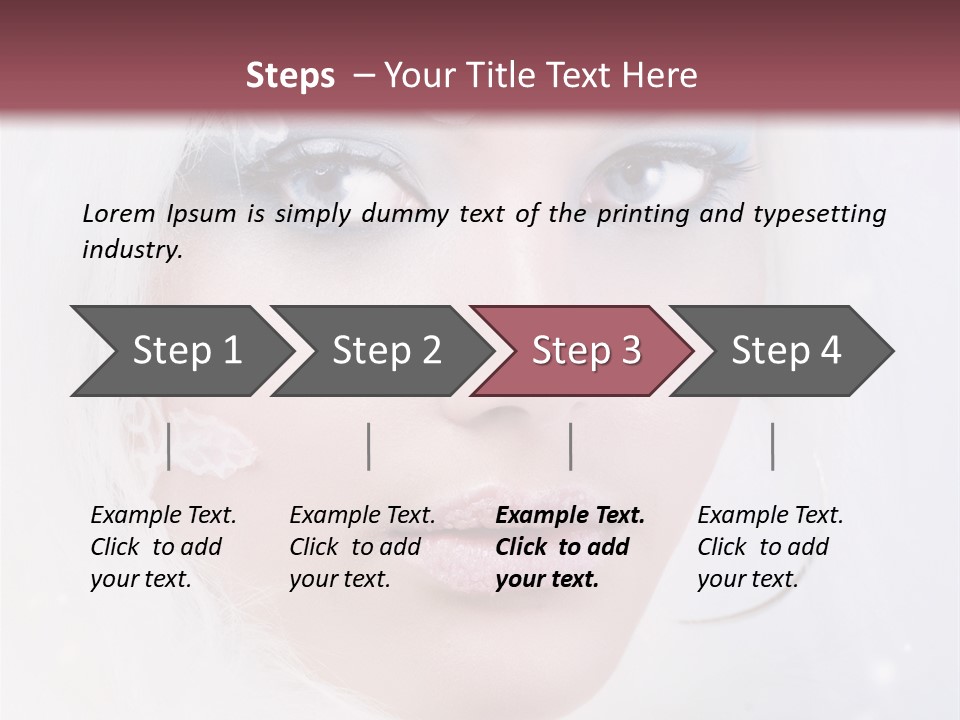 Steps – Your Title Text Here

Lorem Ipsum is simply dummy text of the printing and typesetting industry.

Step 1

Step 2

Step 3

Step 4

Example Text. Click to add your text.

Example Text. Click to add your text.

Example Text. Click to add your text.

Example Text. Click to add your text.